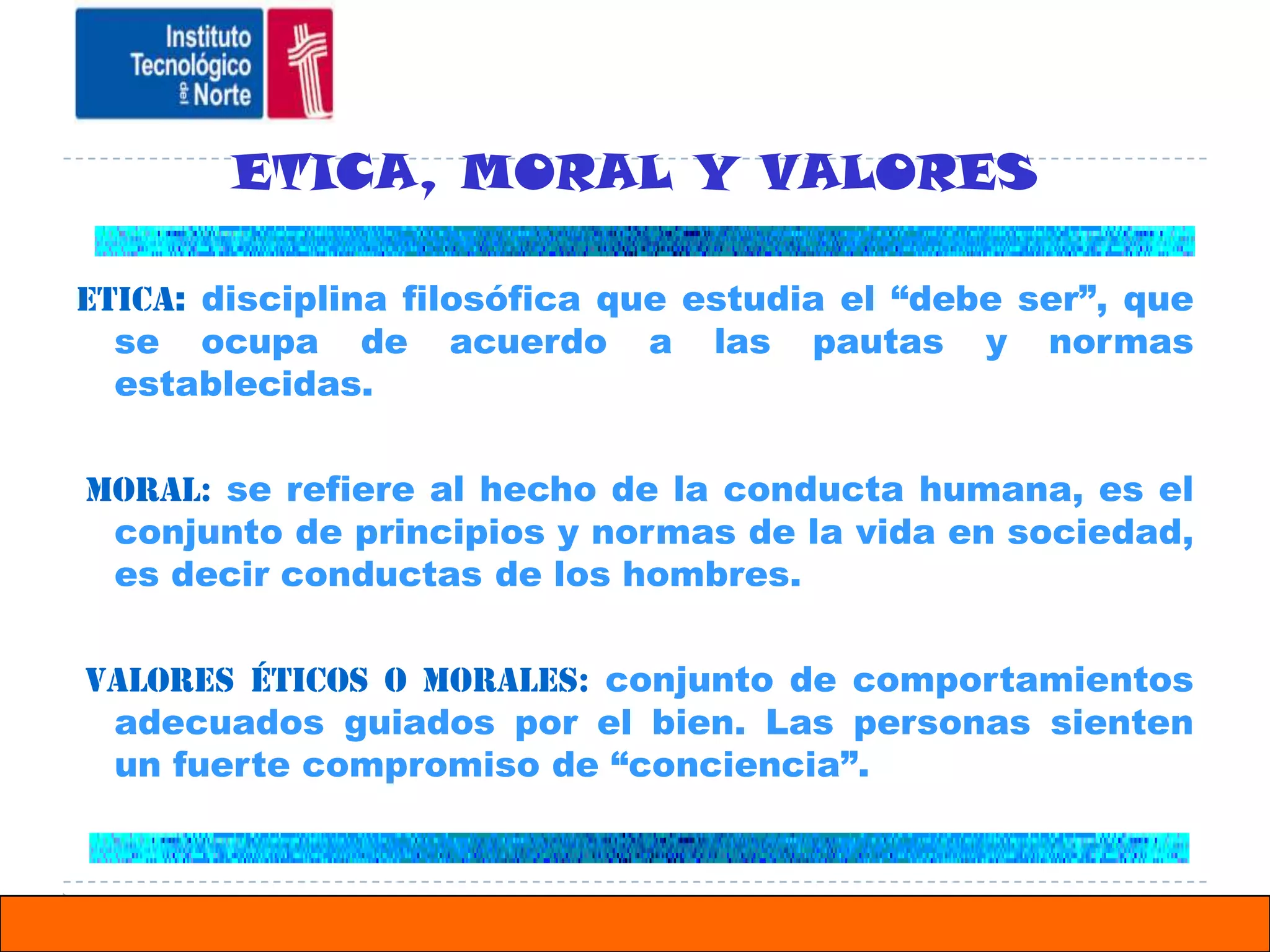 Instituto Tecnológico del Norte

ETICA, MORAL Y VALORES

ETICA: disciplina filosófica que estudia el “debe ser”, que se ocupa de acuerdo a las pautas y normas establecidas.

MORAL: se refiere al hecho de la conducta humana, es el conjunto de principios y normas de la vida en sociedad, es decir conductas de los hombres.

VALORES ÉTICOS O MORALES: conjunto de comportamientos adecuados guiados por el bien. Las personas sienten un fuerte compromiso de “conciencia”.